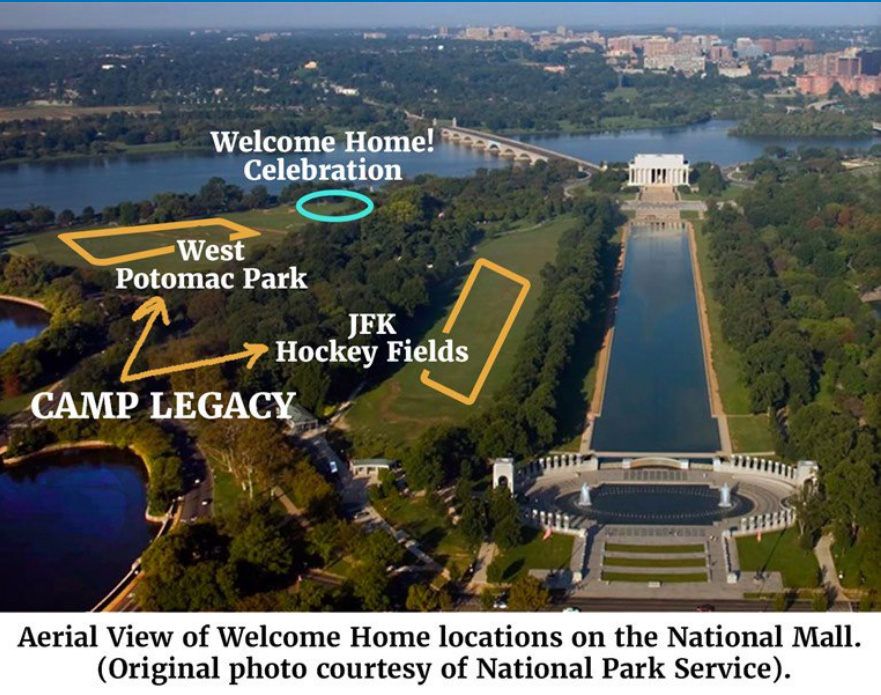 Welcome Home! Celebration

West Potomac Park

JFK Hockey Fields

CAMP LEGACY

Aerial View of Welcome Home locations on the National Mall. (Original photo courtesy of National Park Service).